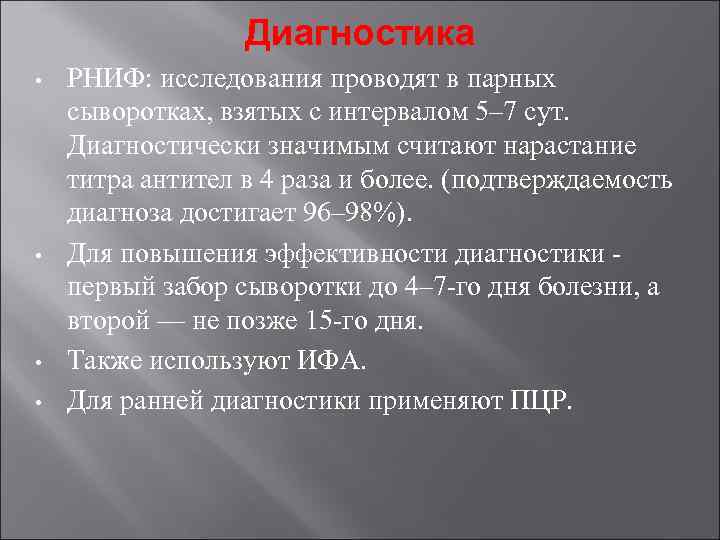 Диагностика

• РНИФ: исследования проводят в парных сыворотках, взятых с интервалом 5–7 сут. Диагностически значимым считают нарастание титра антител в 4 раза и более. (подтверждаемость диагноза достигает 96–98%).

• Для повышения эффективности диагностики - первый забор сыворотки до 4–7-го дня болезни, а второй — не позже 15-го дня.

• Также используют ИФА.

• Для ранней диагностики применяют ПЦР.